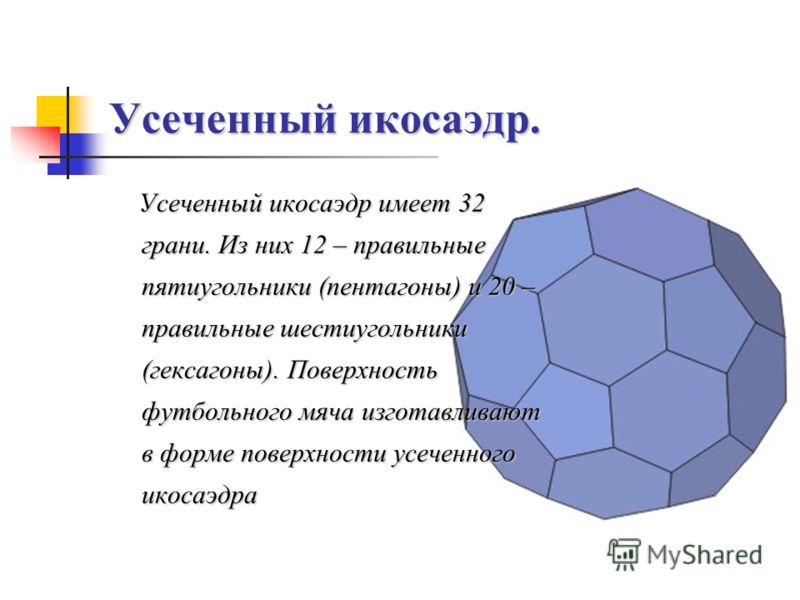 Усеченный икосаэдр.

Усеченный икосаэдр имеет 32 грани. Из них 12 – правильные пятиугольники (пентагоны) и 20 – правильные шестиугольники (гексагоны). Поверхность футбольного мяча изготавливают в форме поверхности усеченного икосаэдра

MyShared